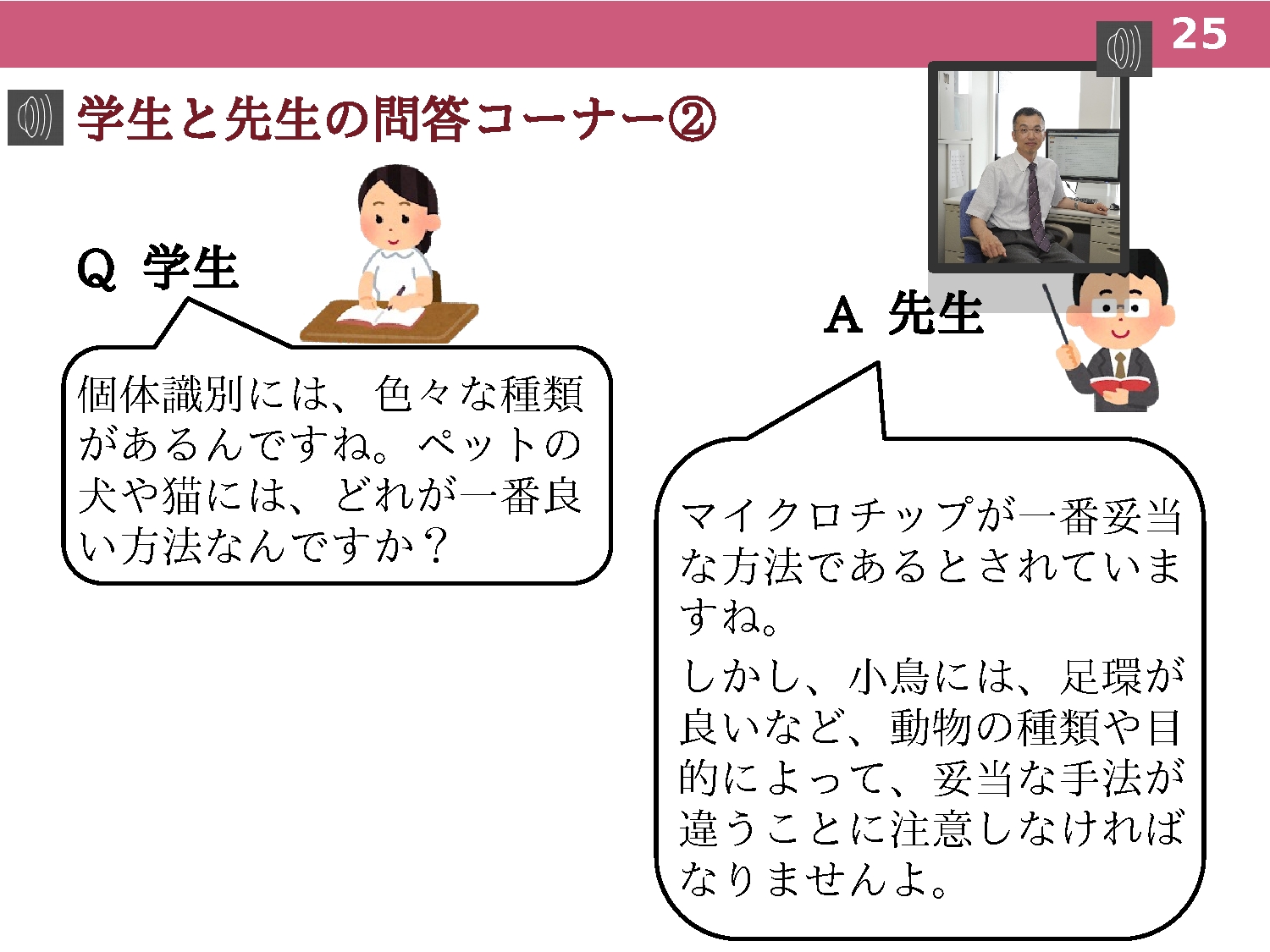 25

学生と先生の問答コーナー②

Q 学生

個体識別には、色々な種類があるんですね。ペットの犬や猫には、どれが一番良い方法なんですか？

A 先生

マイクロチップが一番妥当な方法であるとされていますね。

しかし、小鳥には、足環が良いなど、動物の種類や目的によって、妥当な手法が違うことに注意しなければなりませんよ。